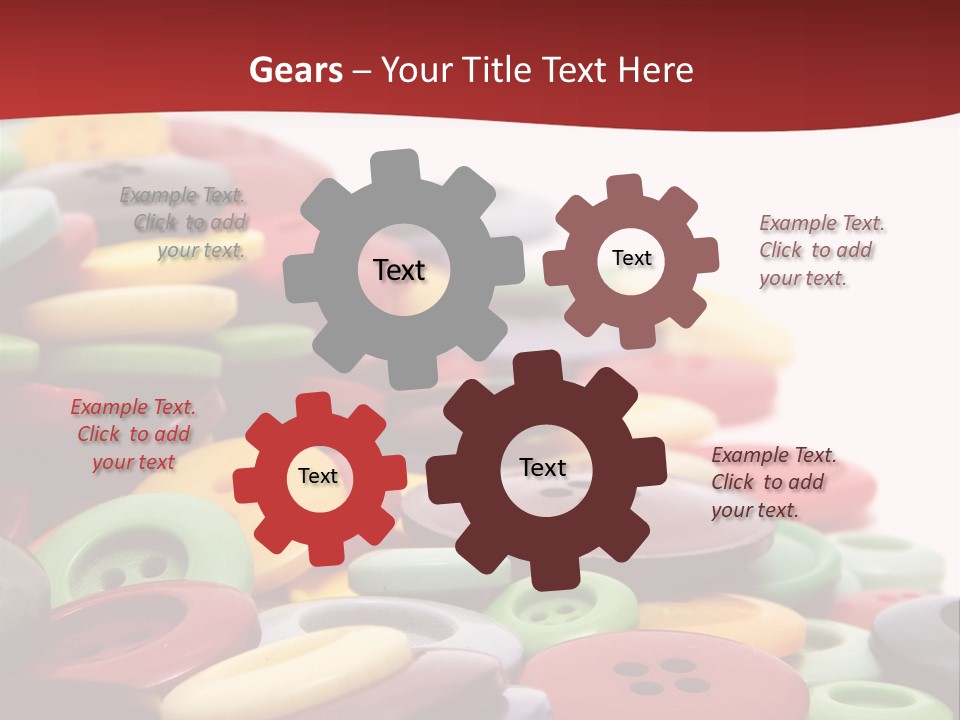 Gears – Your Title Text Here

Example Text. Click to add your text.

Text

Text

Example Text. Click to add your text.

Example Text. Click to add your text

Text

Text

Example Text. Click to add your text.